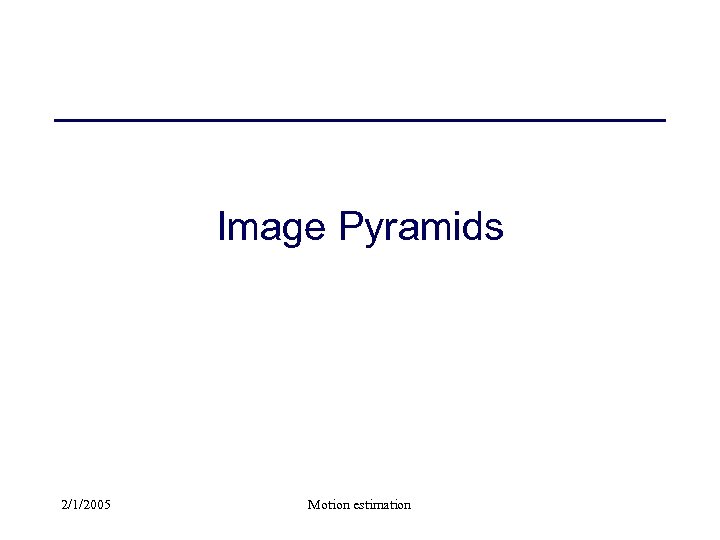 Image Pyramids

2/1/2005

Motion estimation